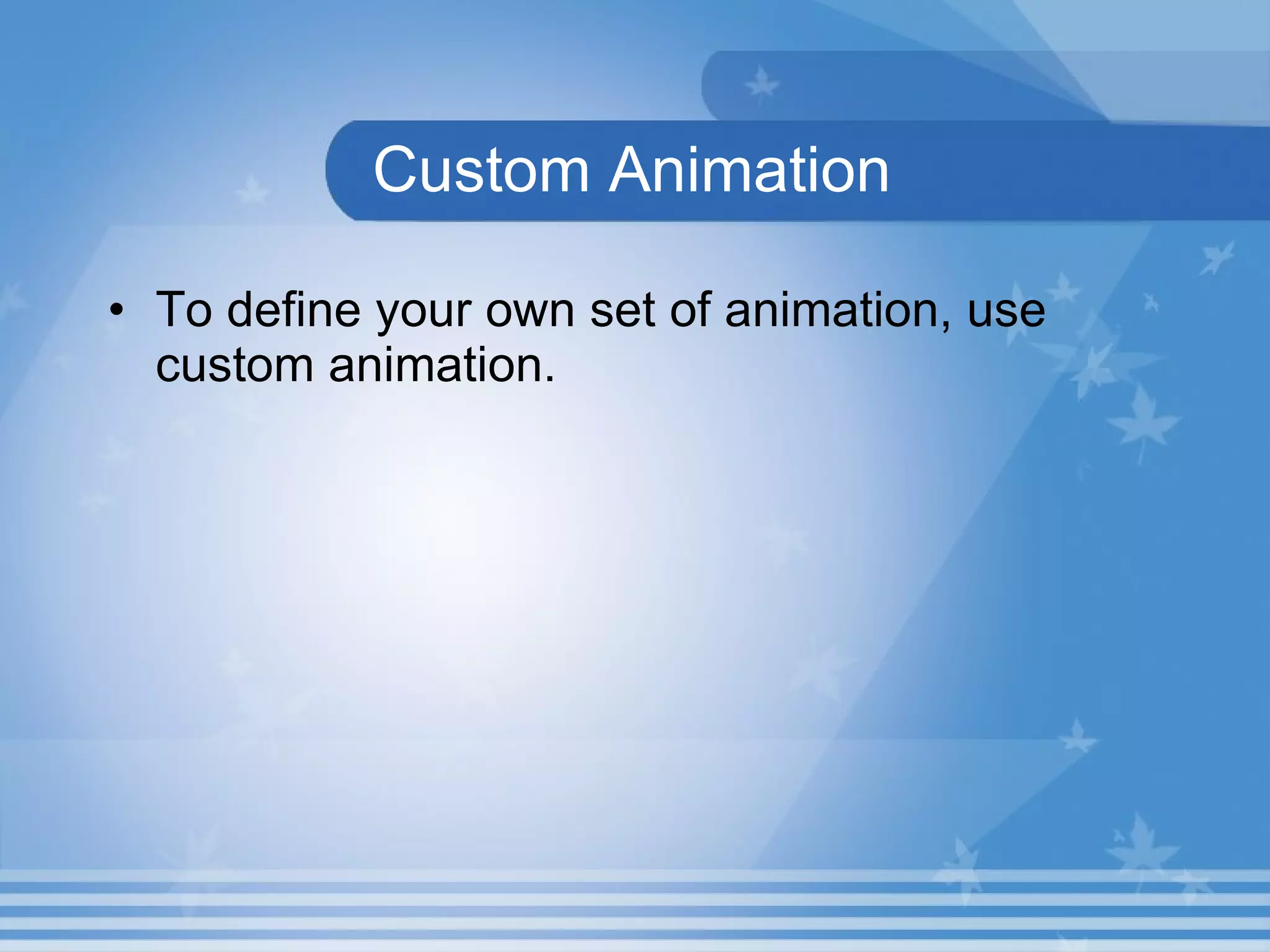 Custom Animation

• To define your own set of animation, use custom animation.